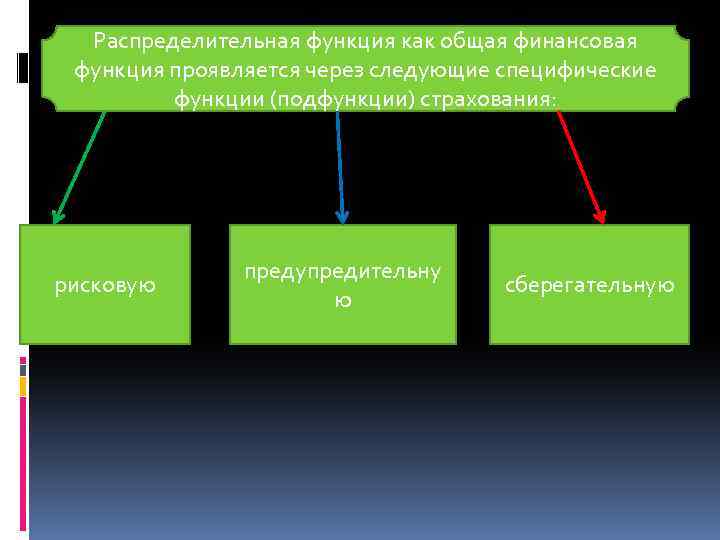 Распределительная функция как общая финансовая функция проявляется через следующие специфические функции (подфункции) страхования:

рисковую

предупредительную

сберегательную